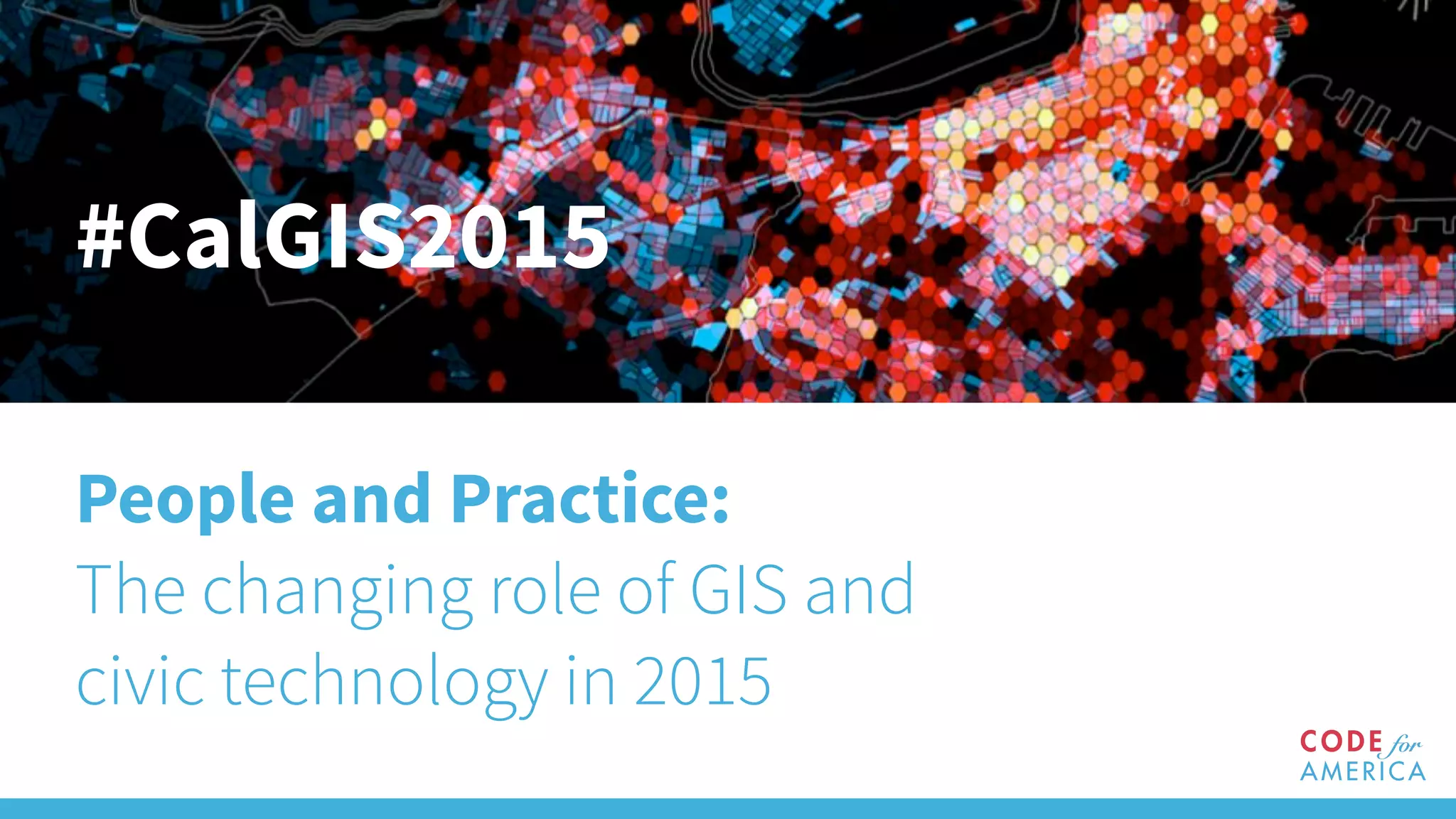 #CalGIS2015

People and Practice:
The changing role of GIS and civic technology in 2015

CODE for AMERICA